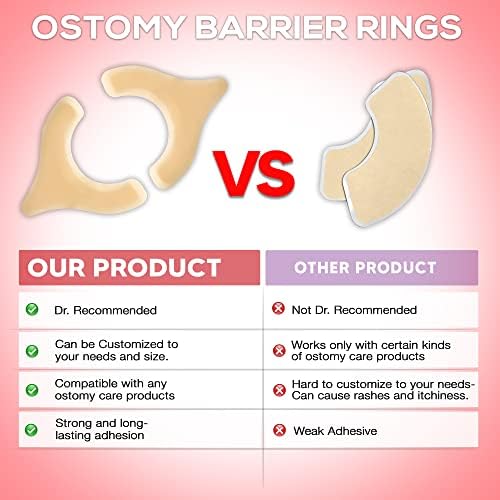 OSTOMY BARRIER RINGS

VS

| OUR PRODUCT | OTHER PRODUCT |
|---|---|
| Dr. Recommended | Not Dr. Recommended |
| Can be Customized to your needs and size. | Works only with certain kinds of ostomy care products |
| Compatible with any ostomy care products | Hard to customize to your needs- Can cause rashes and itchiness. |
| Strong and long-lasting adhesion | Weak Adhesive |